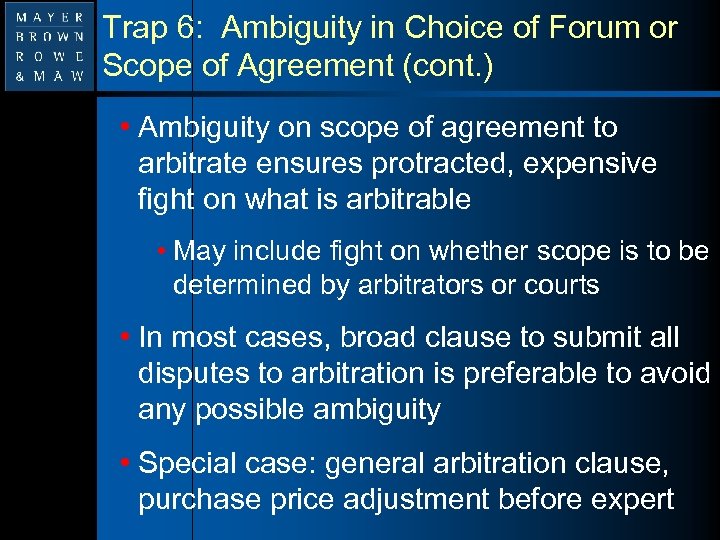 MAYER
BROWN
ROWE
& MAW

Trap 6: Ambiguity in Choice of Forum or Scope of Agreement (cont.)

• Ambiguity on scope of agreement to arbitrate ensures protracted, expensive fight on what is arbitrable

• May include fight on whether scope is to be determined by arbitrators or courts

• In most cases, broad clause to submit all disputes to arbitration is preferable to avoid any possible ambiguity

• Special case: general arbitration clause, purchase price adjustment before expert